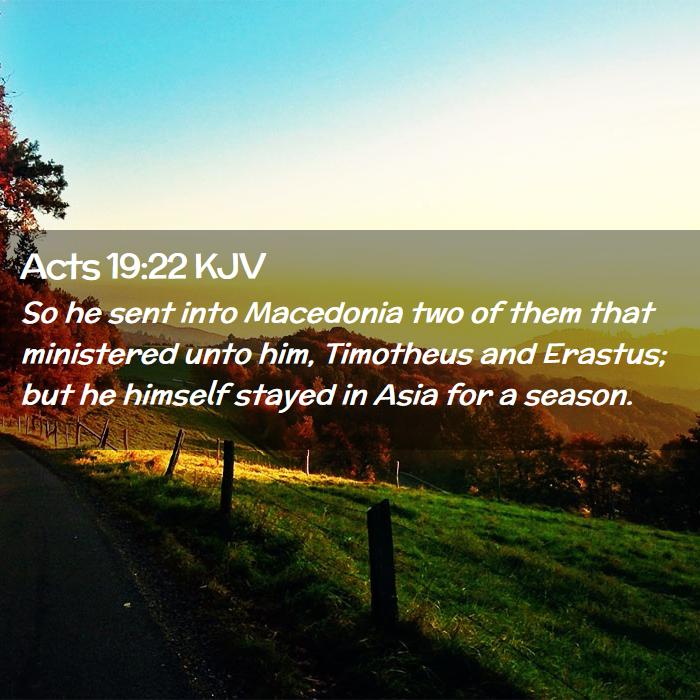 Acts 19:22 KJV

So he sent into Macedonia two of them that ministered unto him, Timotheus and Erastus; but he himself stayed in Asia for a season.